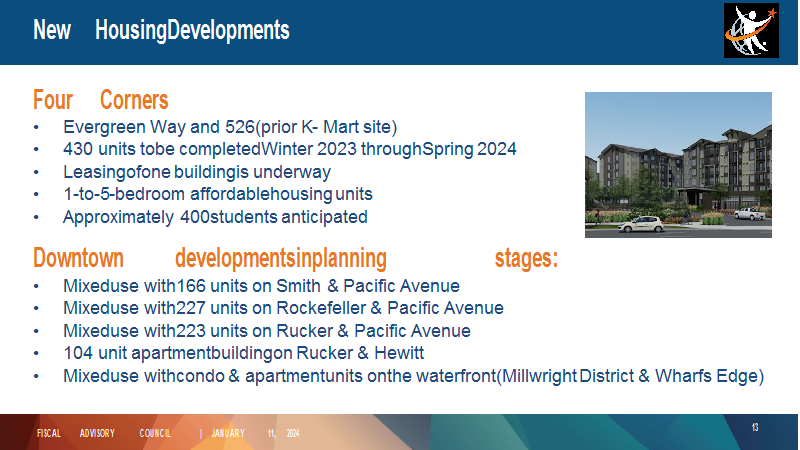 New HousingDevelopments

Four Corners
• Evergreen Way and 526(prior K- Mart site)
• 430 units tobe completedWinter 2023 throughSpring 2024
• Leasingofone buildingis underway
• 1-to-5-bedroom affordablehousing units
• Approximately 400students anticipated

Downtown developmentsinplanning stages:
• Mixeduse with166 units on Smith & Pacific Avenue
• Mixeduse with227 units on Rockefeller & Pacific Avenue
• Mixeduse with223 units on Rucker & Pacific Avenue
• 104 unit apartmentbuildingon Rucker & Hewitt
• Mixeduse withcondo & apartmentunits onthe waterfront(Millwright District & Wharfs Edge)

FISCAL ADVISORY COUNCIL | JANUARY 11, 2024

13